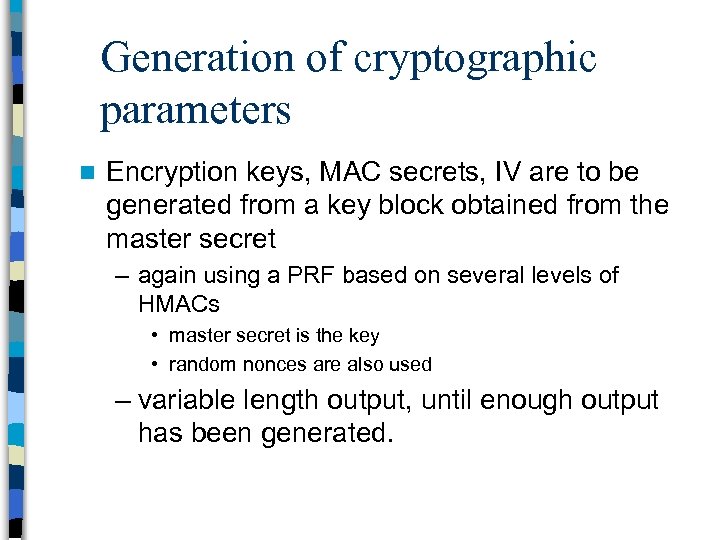 Generation of cryptographic parameters

■ Encryption keys, MAC secrets, IV are to be generated from a key block obtained from the master secret

– again using a PRF based on several levels of HMACs

• master secret is the key

• random nonces are also used

– variable length output, until enough output has been generated.